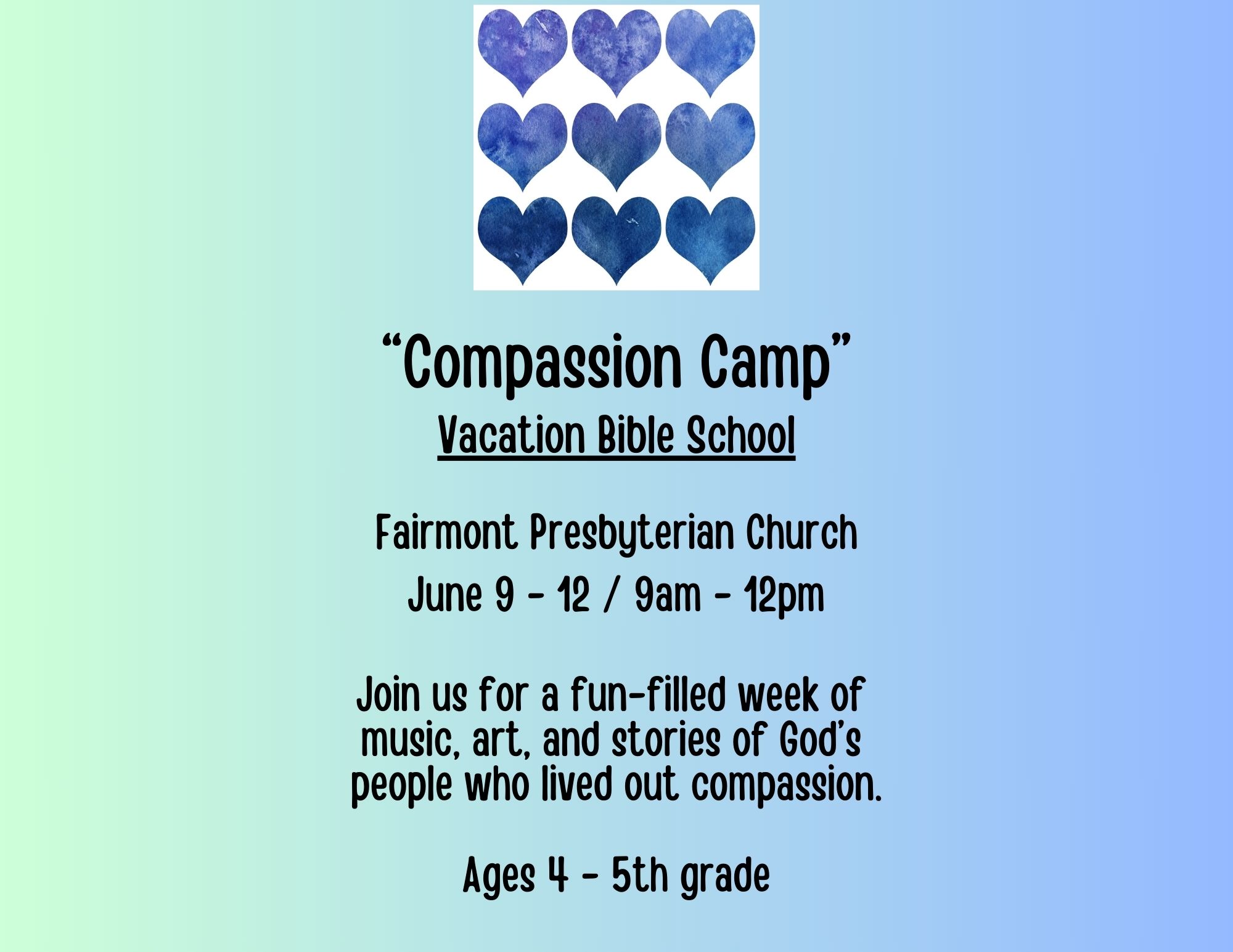 “Compassion Camp”

Vacation Bible School

Fairmont Presbyterian Church

June 9 - 12 / 9am - 12pm

Join us for a fun-filled week of music, art, and stories of God’s people who lived out compassion.

Ages 4 - 5th grade